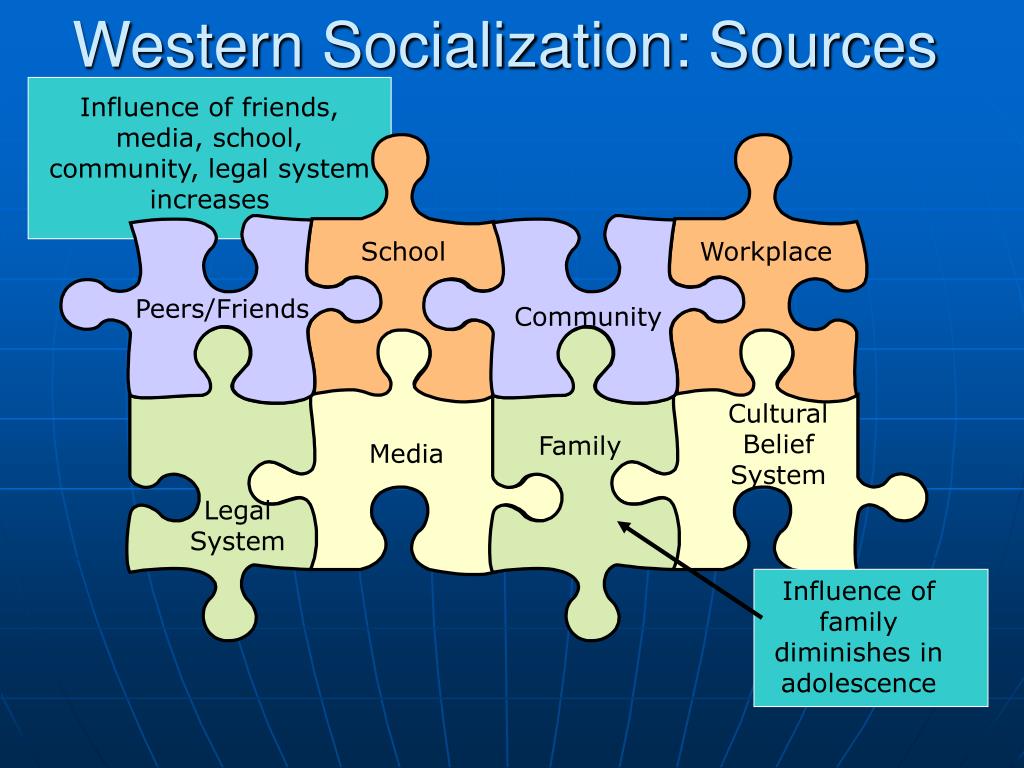 Western Socialization: Sources

Influence of friends, media, school, community, legal system increases

School

Workplace

Peers/Friends

Community

Media

Family

Cultural Belief System

Legal System

Influence of family diminishes in adolescence